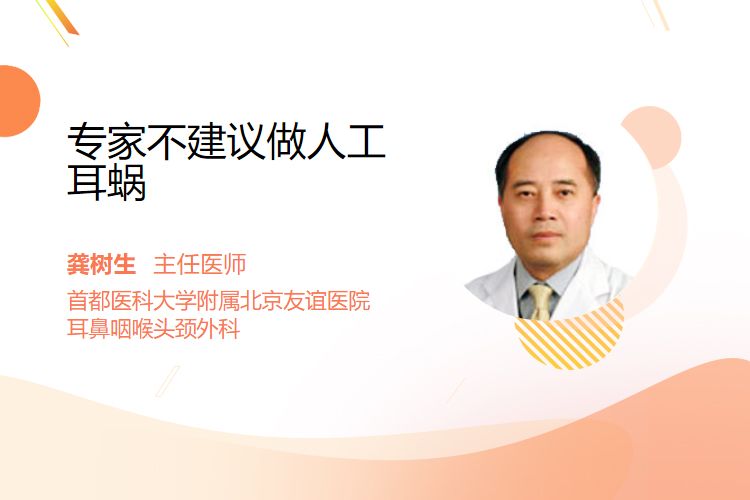 专家不建议做人工耳蜗

龚树生 主任医师
首都医科大学附属北京友谊医院
耳鼻咽喉头颈外科